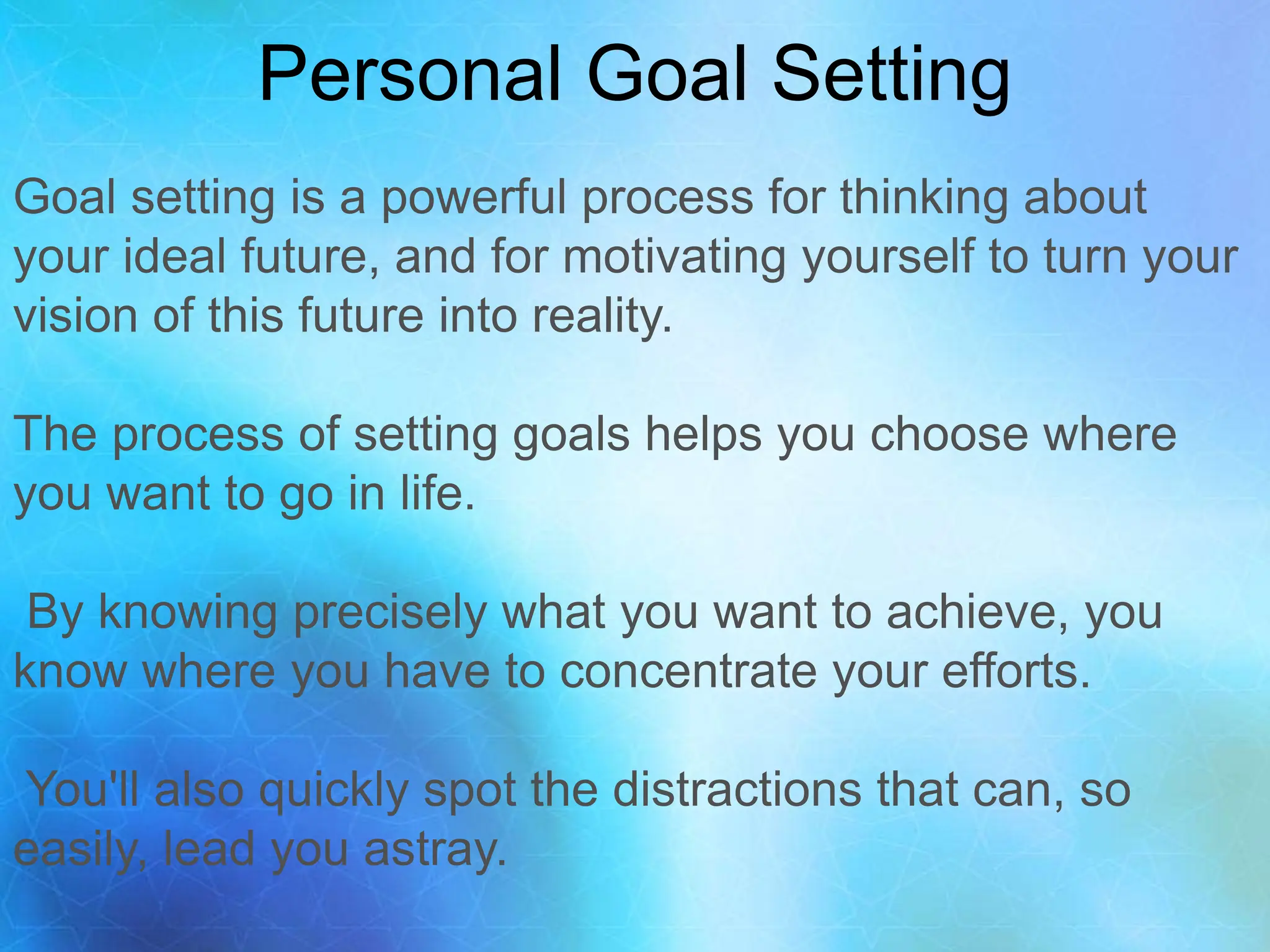 Personal Goal Setting

Goal setting is a powerful process for thinking about your ideal future, and for motivating yourself to turn your vision of this future into reality.

The process of setting goals helps you choose where you want to go in life.

By knowing precisely what you want to achieve, you know where you have to concentrate your efforts.

You'll also quickly spot the distractions that can, so easily, lead you astray.